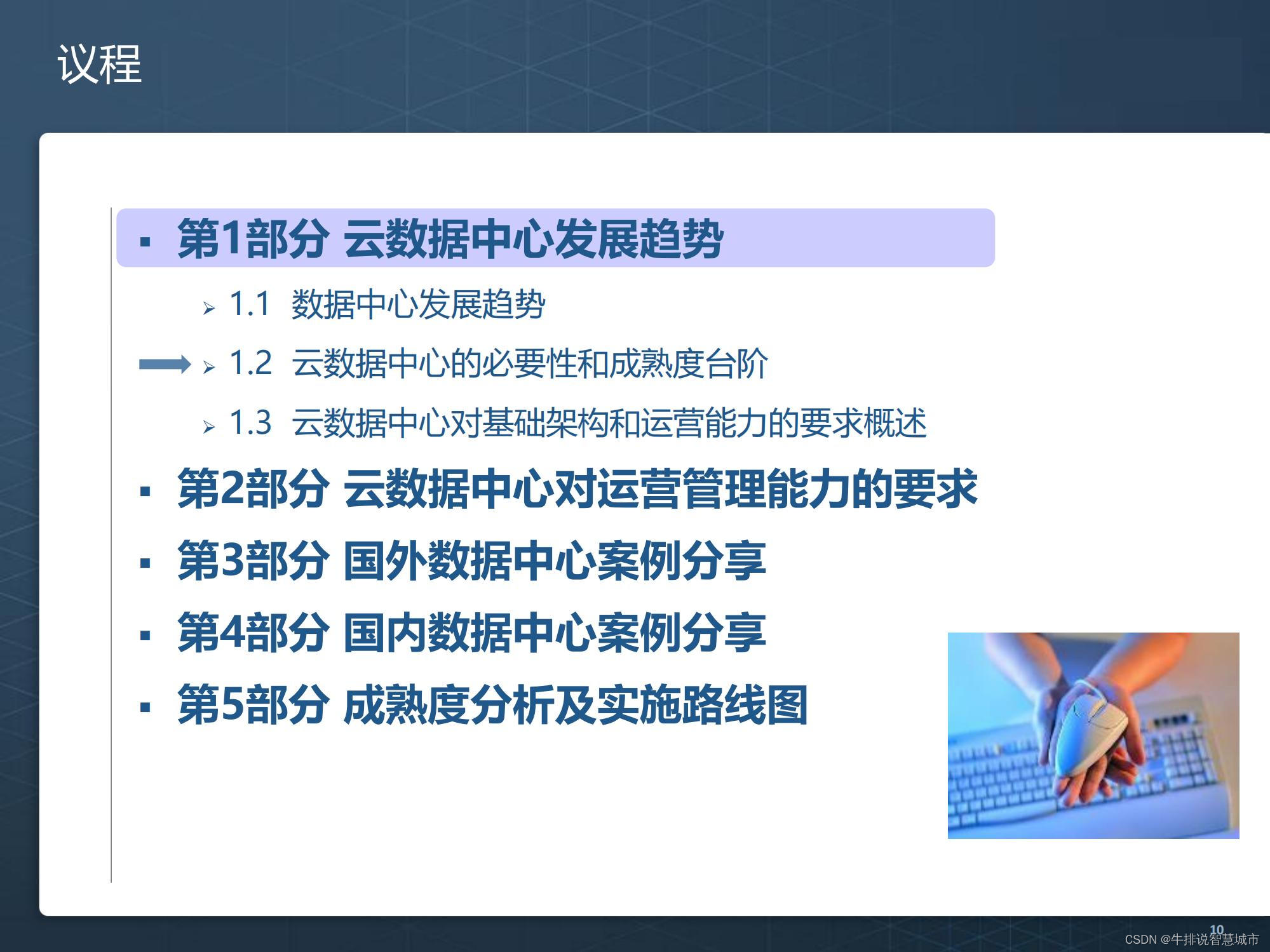 议程

▪ 第1部分 云数据中心发展趋势

➢ 1.1 数据中心发展趋势

➢ 1.2 云数据中心的必要性和成熟度台阶

➢ 1.3 云数据中心对基础架构和运营能力的要求概述

▪ 第2部分 云数据中心对运营管理能力的要求

▪ 第3部分 国外数据中心案例分享

▪ 第4部分 国内数据中心案例分享

▪ 第5部分 成熟度分析及实施路线图

10

CSDN @牛排说智慧城市